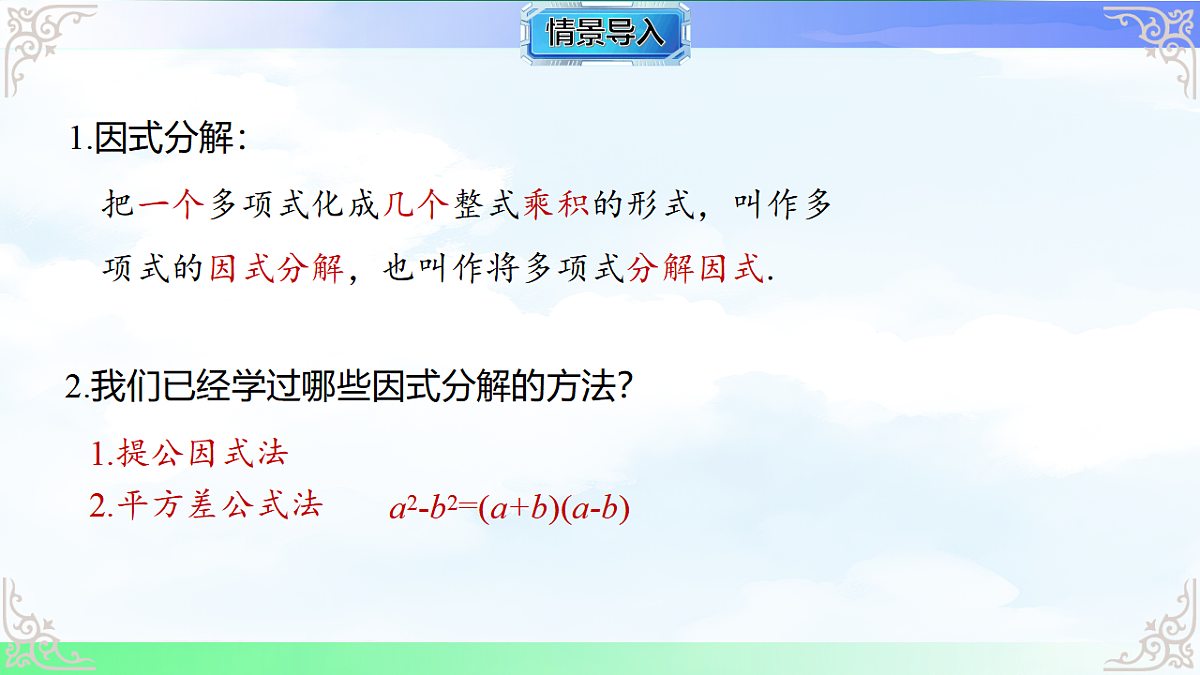 情景导入

1.因式分解：

把一个多项式化成几个整式乘积的形式，叫作多项式的因式分解，也叫作将多项式分解因式.

2.我们已经学过哪些因式分解的方法?

1.提公因式法

2.平方差公式法　$a^2-b^2=(a+b)(a-b)$